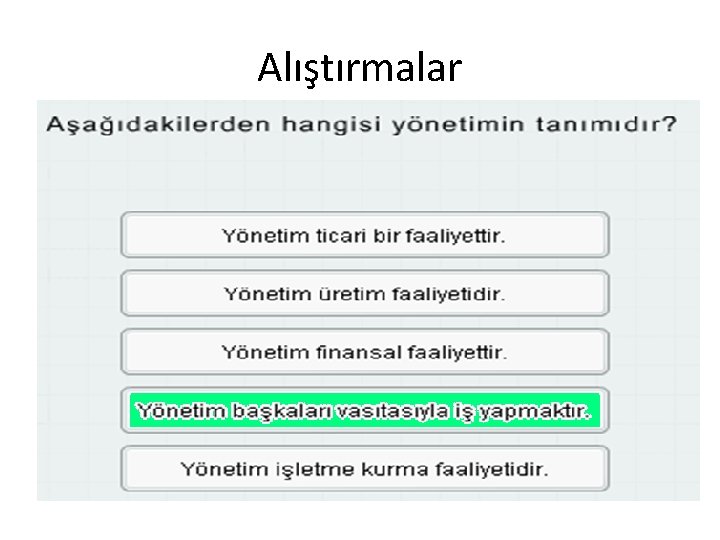 Alıştırmalar

Aşağıdakilerden hangisi yönetimin tanımıdır?

Yönetim ticari bir faaliyettir.

Yönetim üretim faaliyetidir.

Yönetim finansal faaliyettir.

Yönetim başkaları vasıtasıyla iş yapmaktır.

Yönetim işletme kurma faaliyetidir.